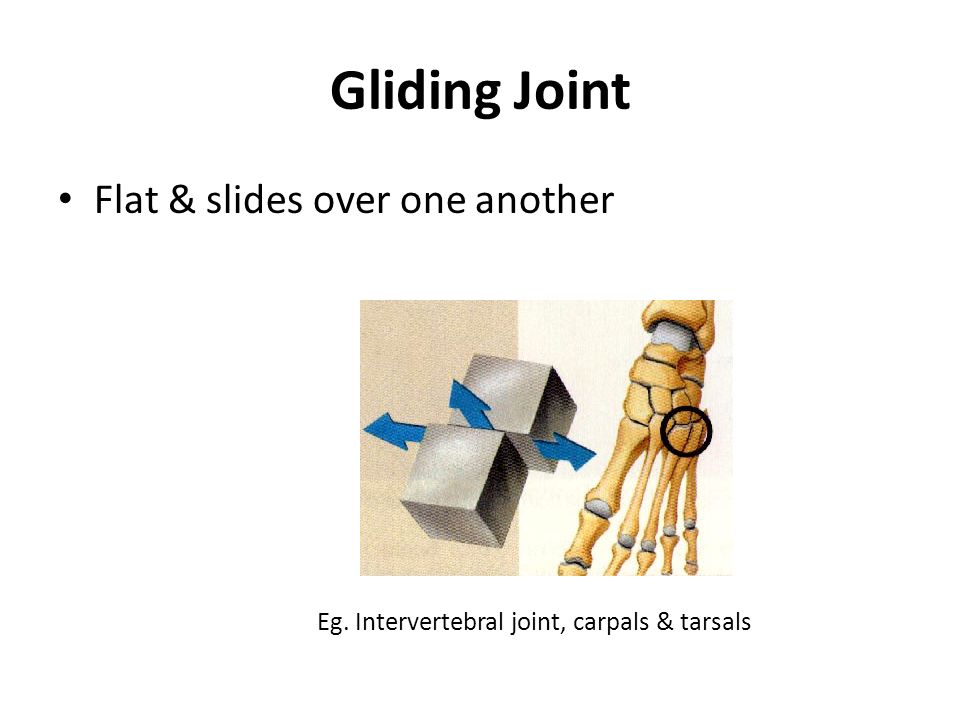 Gliding Joint

• Flat & slides over one another

Eg. Intervertebral joint, carpals & tarsals